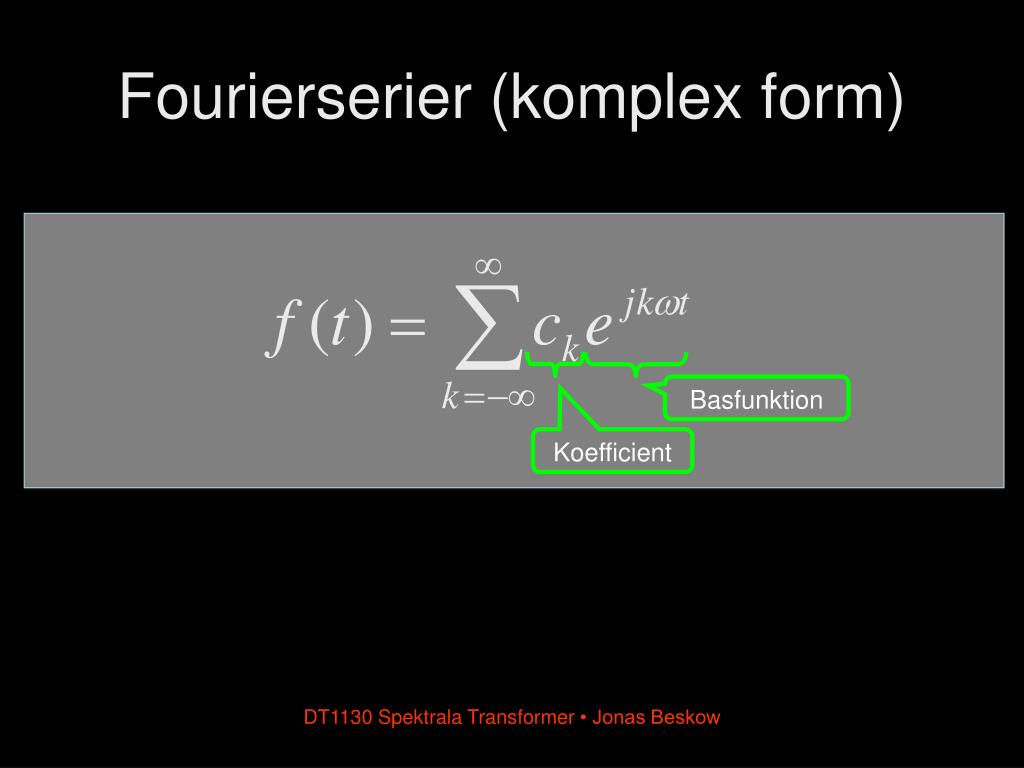 Fourierserier (komplex form)

$f(t) = \sum_{k=-\infty}^{\infty} c_k e^{jk\omega t}$

Basfunktion

Koefficient

DT1130 Spektrala Transformer • Jonas Beskow